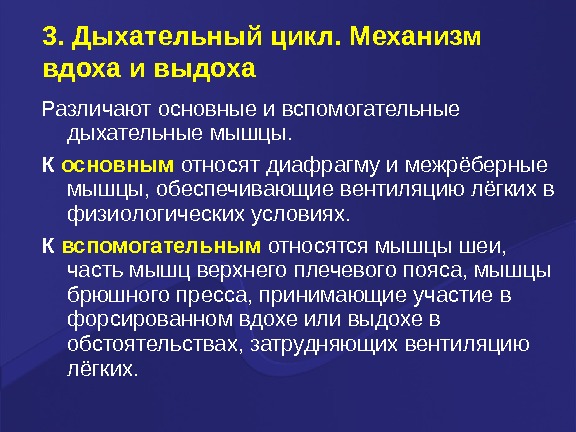 3. Дыхательный цикл. Механизм вдоха и выдоха

Различают основные и вспомогательные дыхательные мышцы.

К основным относят диафрагму и межрёберные мышцы, обеспечивающие вентиляцию лёгких в физиологических условиях.

К вспомогательным относятся мышцы шеи, часть мышц верхнего плечевого пояса, мышцы брюшного пресса, принимающие участие в форсированном вдохе или выдохе в обстоятельствах, затрудняющих вентиляцию лёгких.